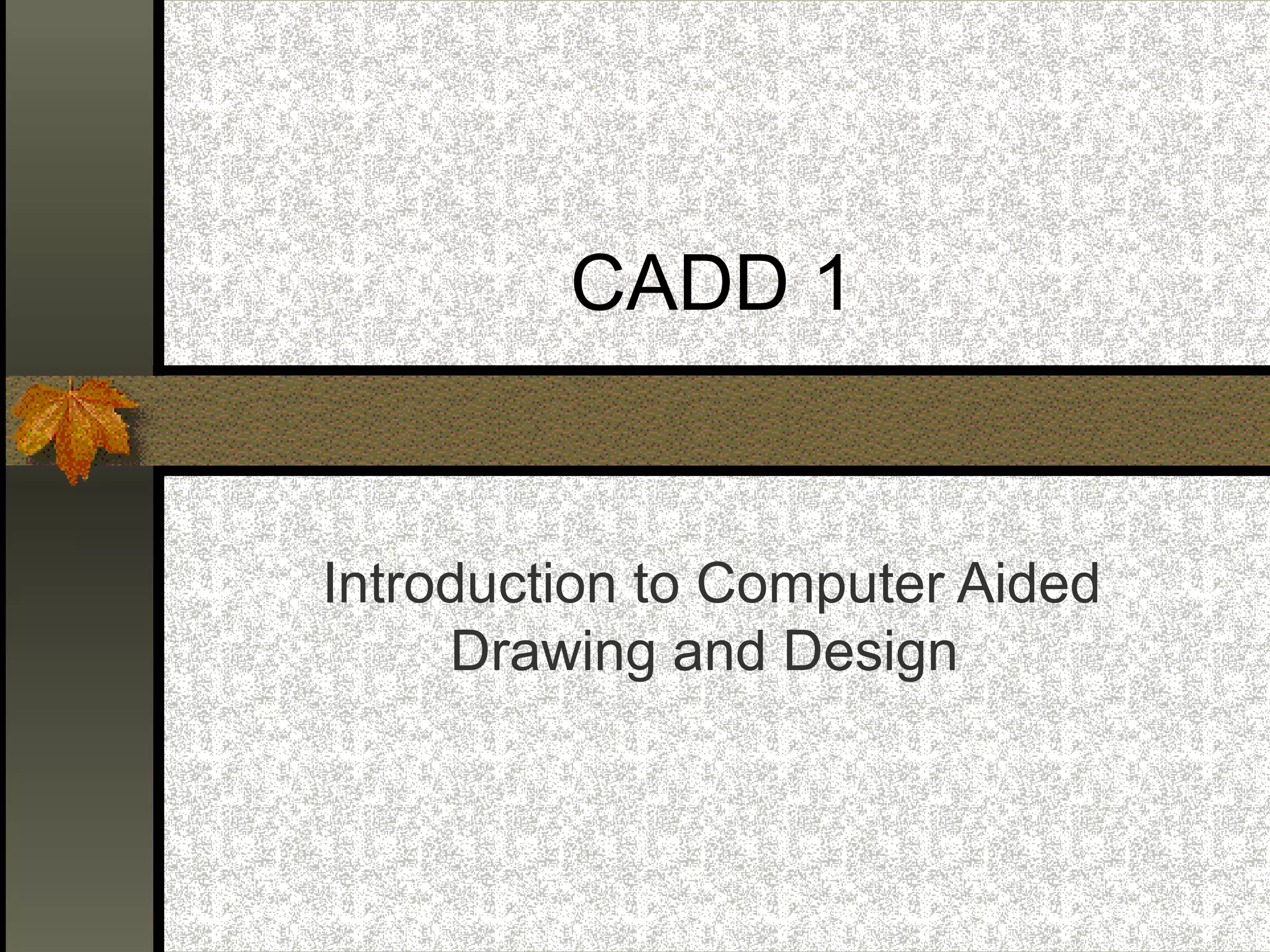 CADD 1

Introduction to Computer Aided Drawing and Design